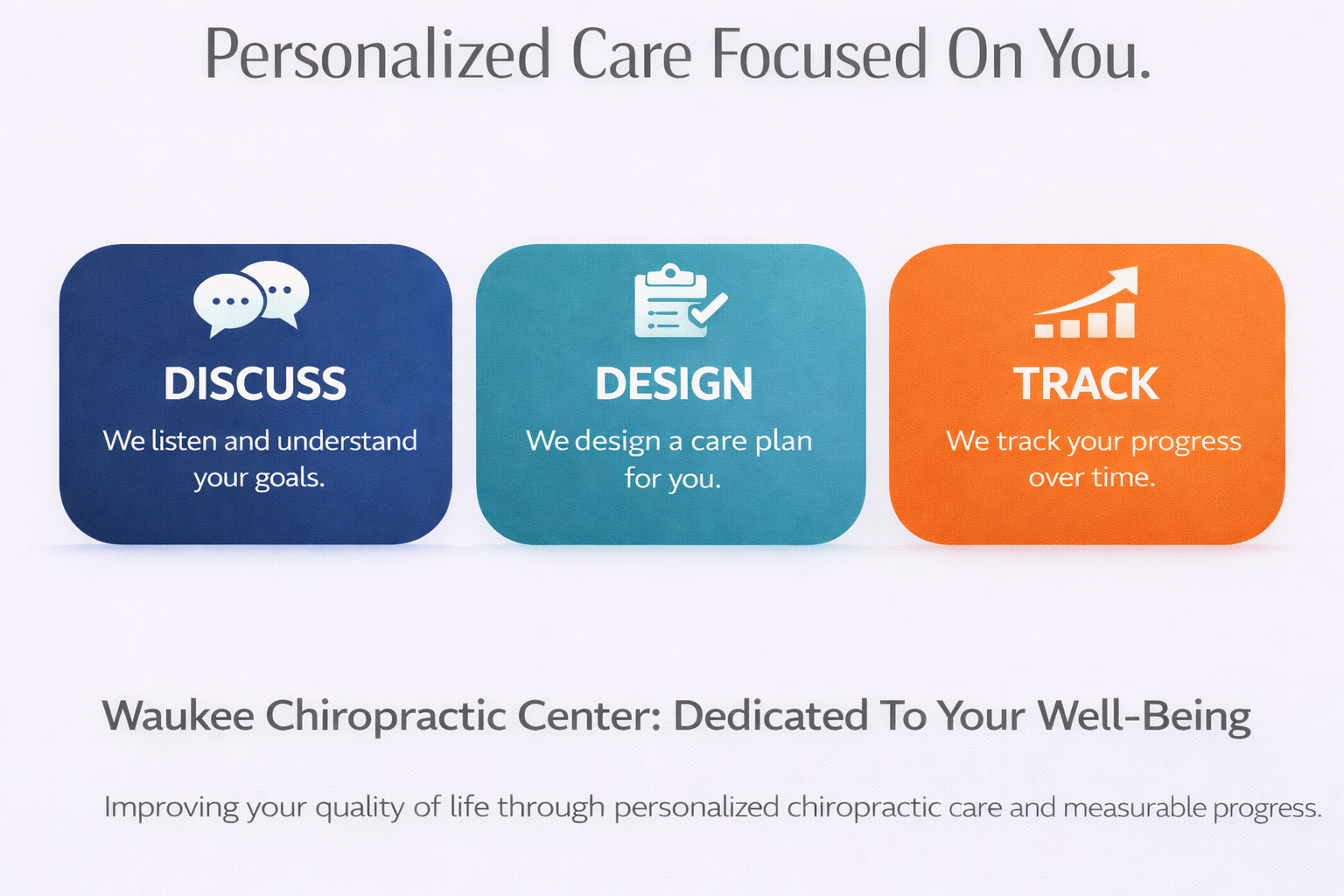 Personalized Care Focused On You.

DISCUSS
We listen and understand your goals.

DESIGN
We design a care plan for you.

TRACK
We track your progress over time.

Waukee Chiropractic Center: Dedicated To Your Well-Being

Improving your quality of life through personalized chiropractic care and measurable progress.